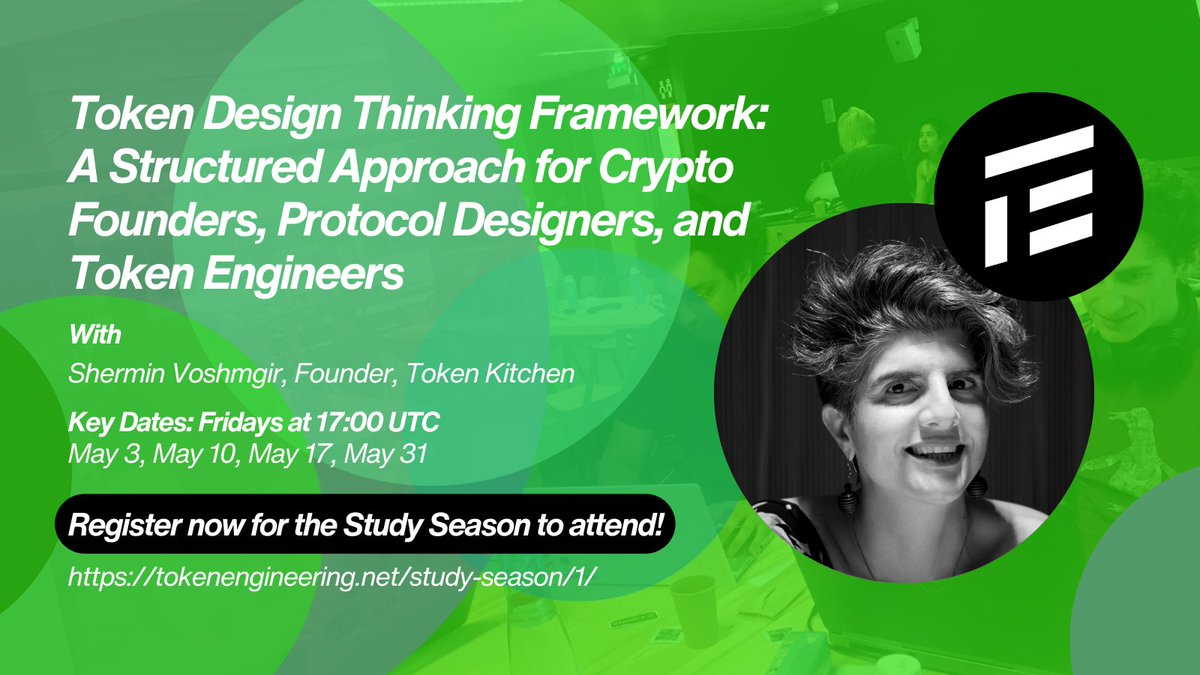 Token Design Thinking Framework: A Structured Approach for Crypto Founders, Protocol Designers, and Token Engineers

With

Shermin Voshmgir, Founder, Token Kitchen

Key Dates: Fridays at 17:00 UTC
May 3, May 10, May 17, May 31

Register now for the Study Season to attend!

https://tokenengineering.net/study-season/1/